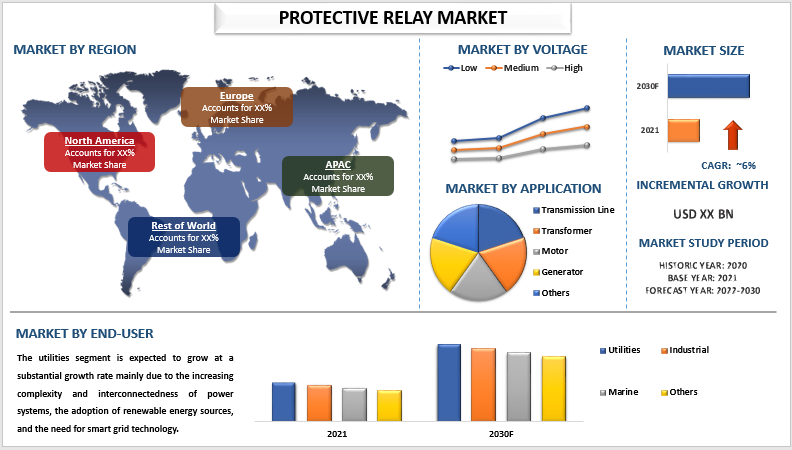 PROTECTIVE RELAY MARKET

MARKET BY REGION

Europe
Accounts for XX%
Market Share

North America
Accounts for XX%
Market Share

APAC
Accounts for XX%
Market Share

Rest of World
Accounts for XX%
Market Share

MARKET BY VOLTAGE

Low Medium High

MARKET BY APPLICATION

Transmission Line
Transformer
Motor
Generator
Others

MARKET SIZE

2030F
2021

CAGR: ~6%

INCREMENTAL GROWTH

USD XX BN

MARKET STUDY PERIOD

HISTORIC YEAR: 2020
BASE YEAR: 2021
FORECAST YEAR: 2022-2030

MARKET BY END-USER

The utilities segment is expected to grow at a substantial growth rate mainly due to the increasing complexity and interconnectedness of power systems, the adoption of renewable energy sources, and the need for smart grid technology.

2021
2030F

Utilities
Industrial
Marine
Others